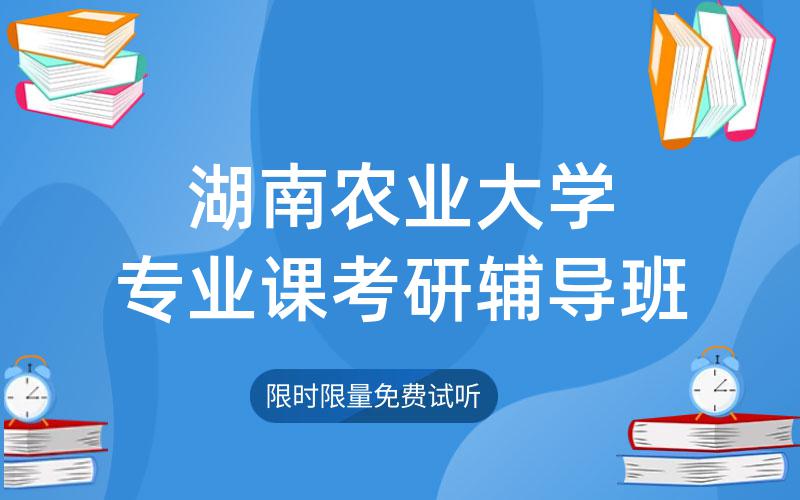 湖南农业大学
专业课考研辅导班

限时限量免费试听